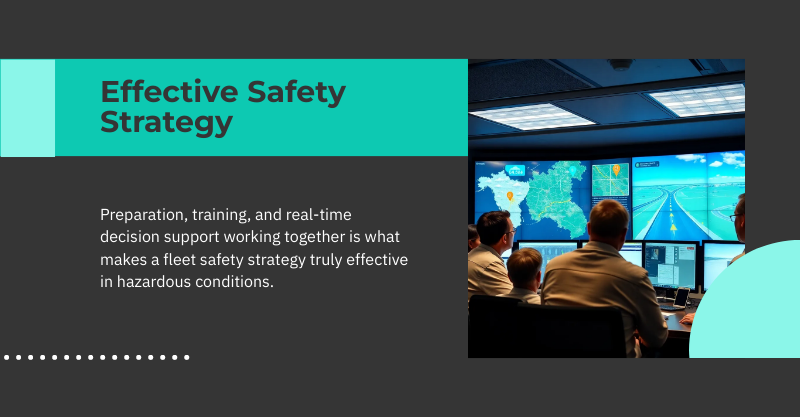 Effective Safety Strategy

Preparation, training, and real-time decision support working together is what makes a fleet safety strategy truly effective in hazardous conditions.